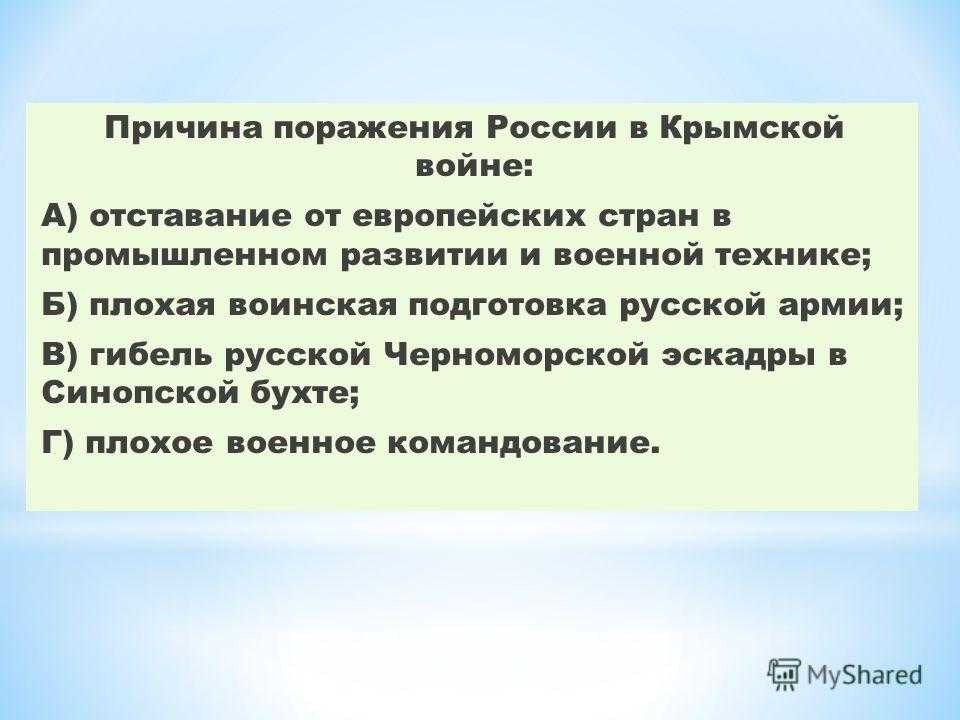 Причина поражения России в Крымской войне:

А) отставание от европейских стран в промышленном развитии и военной технике;

Б) плохая воинская подготовка русской армии;

В) гибель русской Черноморской эскадры в Синопской бухте;

Г) плохое военное командование.

MyShared